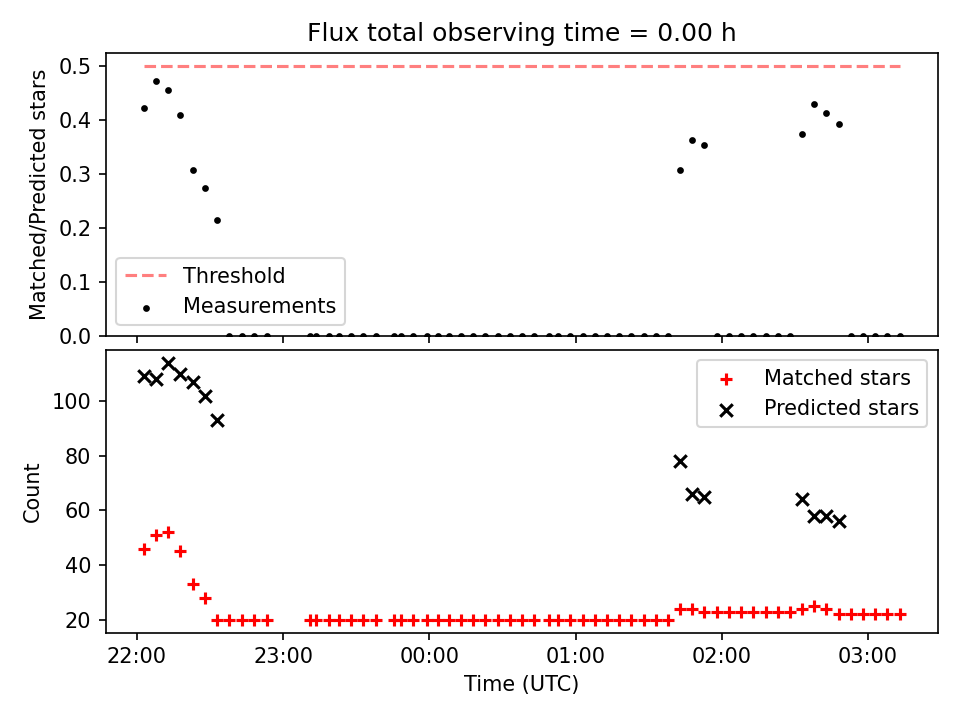 Flux total observing time = 0.00 h

Matched/Predicted stars

0.5
0.4
0.3
0.2
0.1
0.0

Threshold
Measurements

Count

100
80
60
40
20

Matched stars
Predicted stars

22:00
23:00
00:00
01:00
02:00
03:00

Time (UTC)